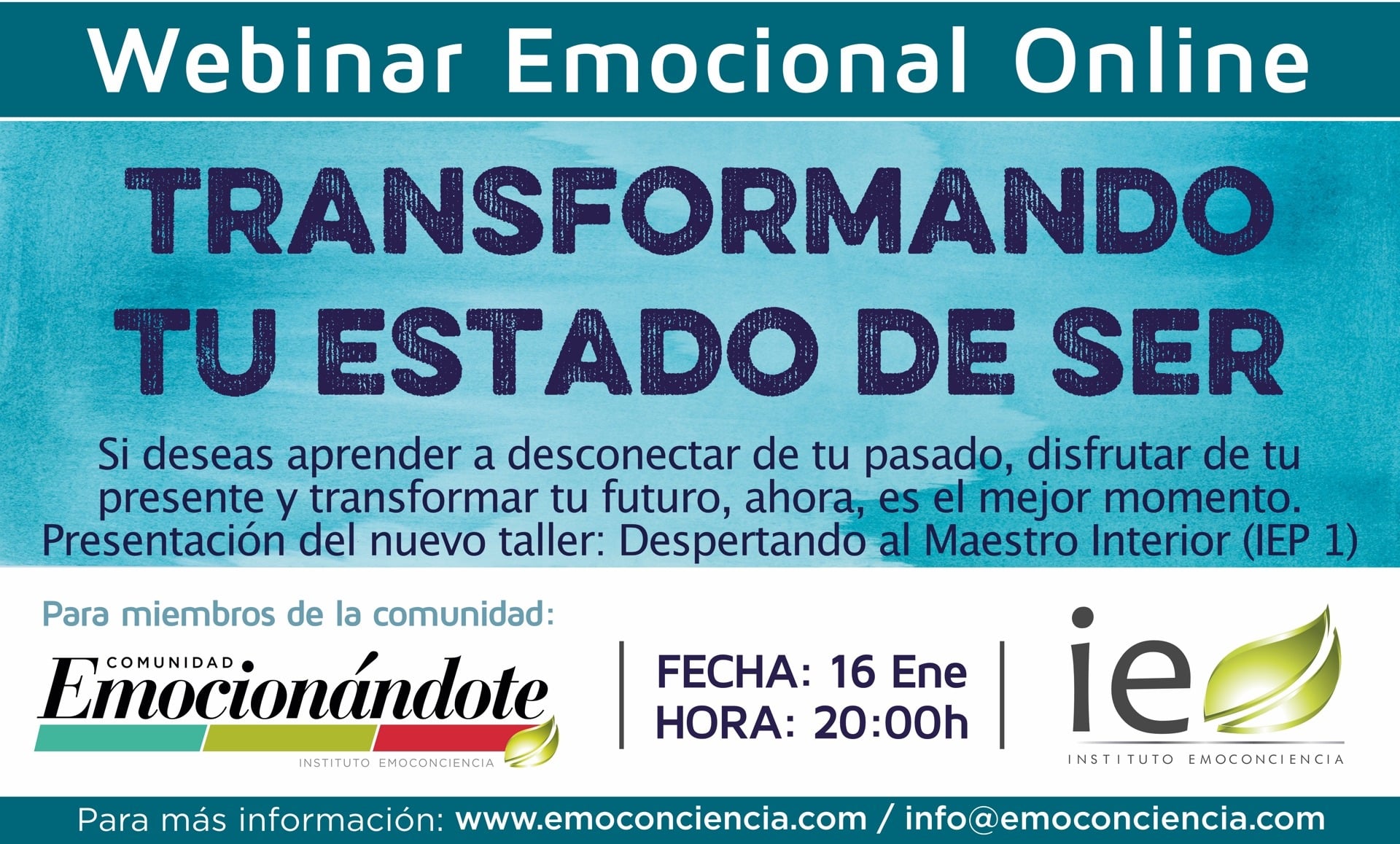 Webinar Emocional Online

TRANSFORMANDO TU ESTADO DE SER

Si deseas aprender a desconectar de tu pasado, disfrutar de tu presente y transformar tu futuro, ahora, es el mejor momento. Presentación del nuevo taller: Despertando al Maestro Interior (IEP 1)

Para miembros de la comunidad:

COMUNIDAD
Emocionándote
INSTITUTO EMOCONCIENCIA

FECHA: 16 Ene
HORA: 20:00h

ie
INSTITUTO EMOCONCIENCIA

Para más información: www.emoconciencia.com / info@emoconciencia.com